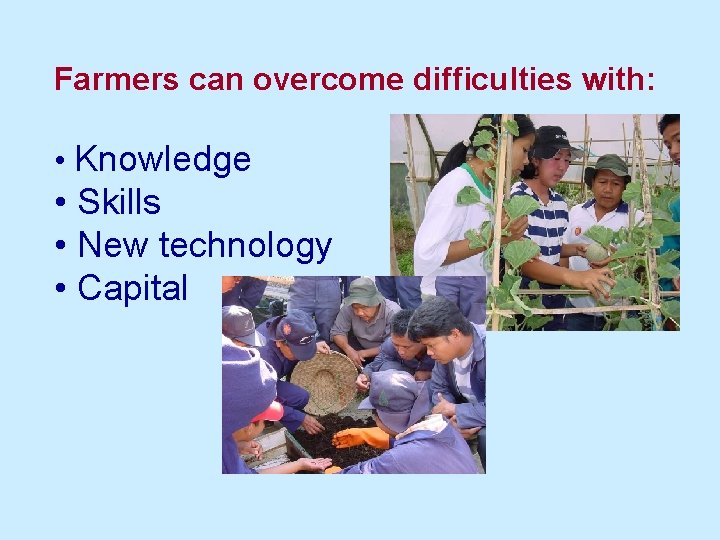 Farmers can overcome difficulties with:

• Knowledge
• Skills
• New technology
• Capital